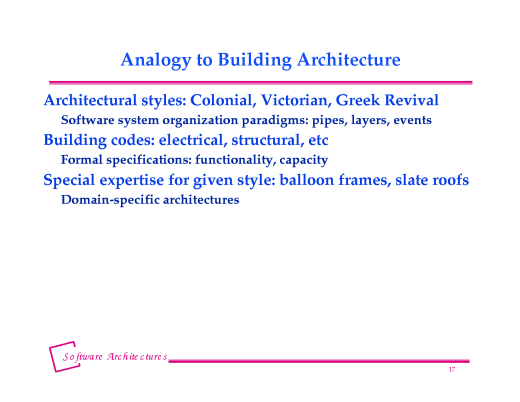 Analogy to Building Architecture

Architectural styles: Colonial, Victorian, Greek Revival
Software system organization paradigms: pipes, layers, events

Building codes: electrical, structural, etc
Formal specifications: functionality, capacity

Special expertise for given style: balloon frames, slate roofs
Domain-specific architectures

Software Architectures

17